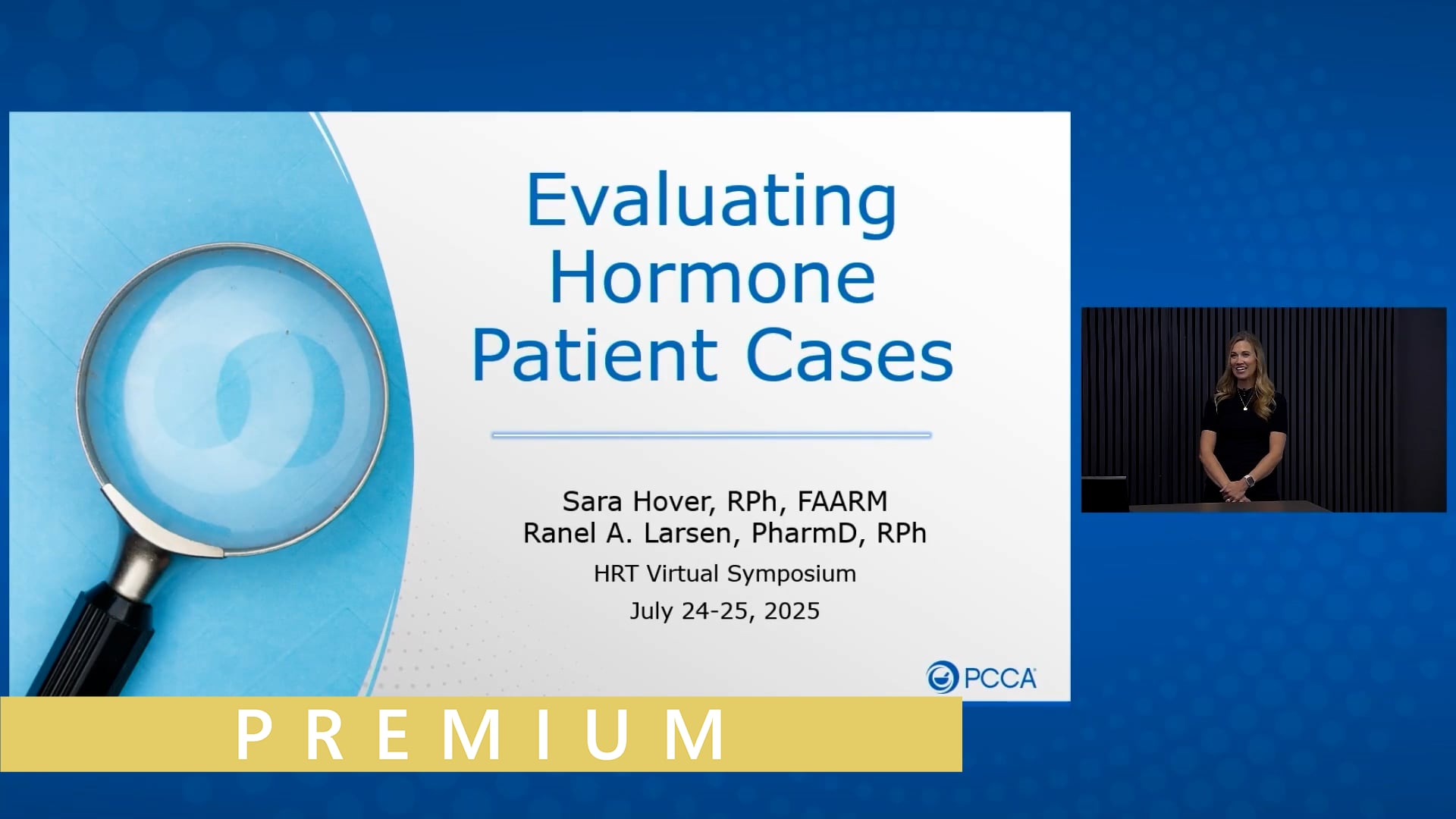 Evaluating Hormone Patient Cases

Sara Hover, RPh, FAARM
Ranel A. Larsen, PharmD, RPh
HRT Virtual Symposium
July 24-25, 2025

PCCA

PREMIUM